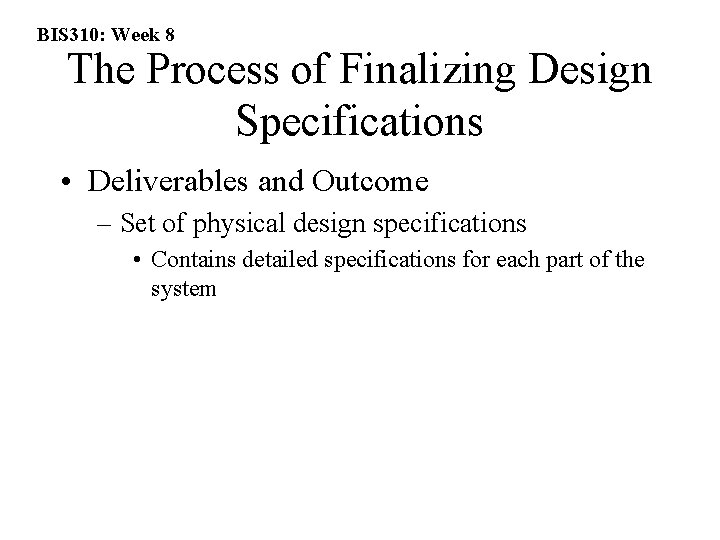 BIS310: Week 8

The Process of Finalizing Design Specifications

• Deliverables and Outcome
  – Set of physical design specifications
    • Contains detailed specifications for each part of the system